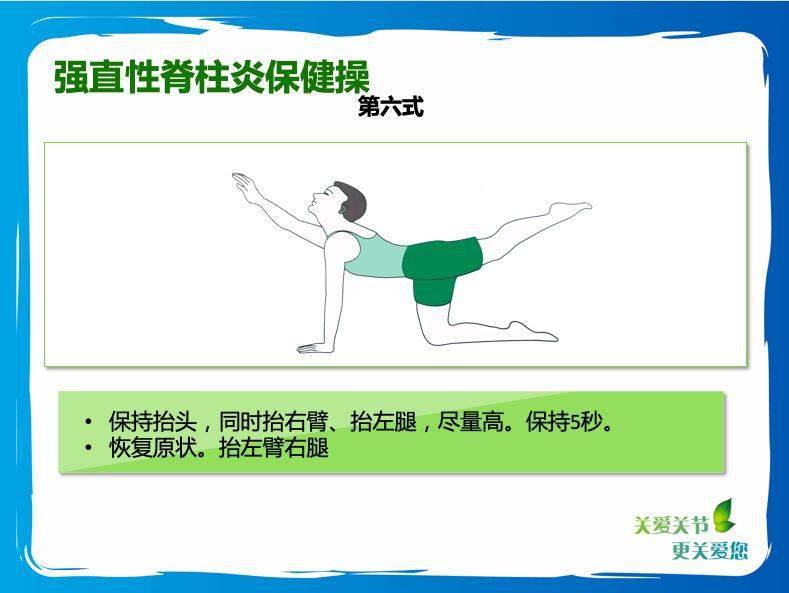 强直性脊柱炎保健操
第六式

• 保持抬头，同时抬右臂、抬左腿，尽量高。保持5秒。
• 恢复原状。抬左臂右腿

关爱关节
更关爱您